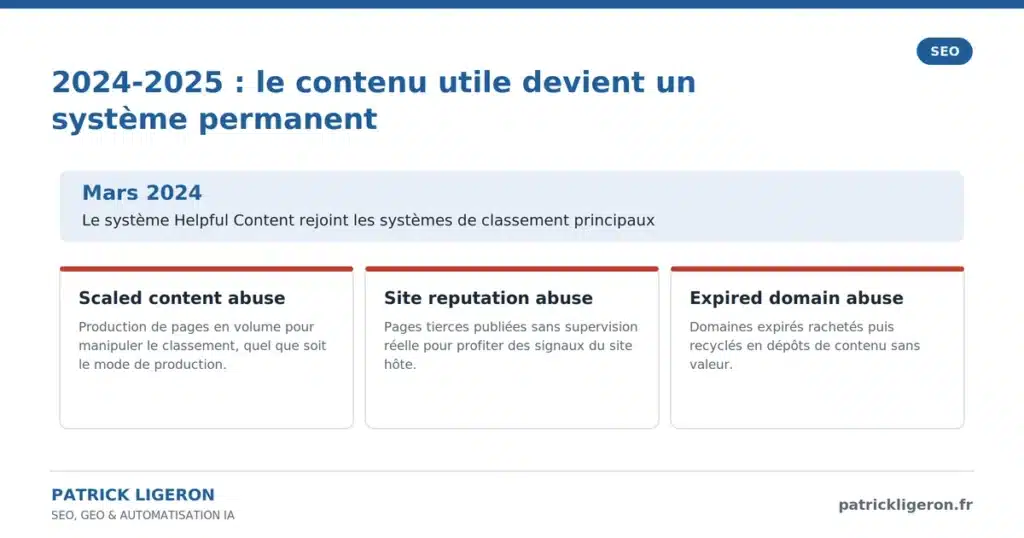 SEO

2024-2025 : le contenu utile devient un système permanent

Mars 2024

Le système Helpful Content rejoint les systèmes de classement principaux

Scaled content abuse

Production de pages en volume pour manipuler le classement, quel que soit le mode de production.

Site reputation abuse

Pages tierces publiées sans supervision réelle pour profiter des signaux du site hôte.

Expired domain abuse

Domaines expirés rachetés puis recyclés en dépôts de contenu sans valeur.

PATRICK LIGERON

SEO, GEO & AUTOMATISATION IA

patrickligeron.fr